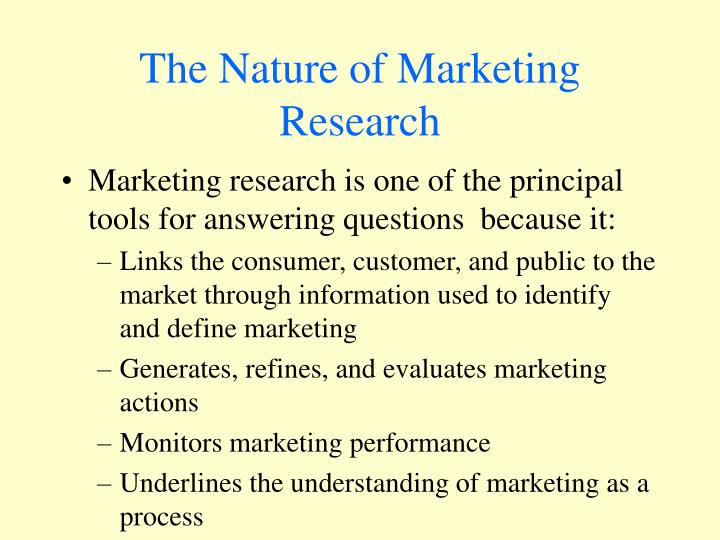 The Nature of Marketing Research

• Marketing research is one of the principal tools for answering questions because it:

– Links the consumer, customer, and public to the market through information used to identify and define marketing

– Generates, refines, and evaluates marketing actions

– Monitors marketing performance

– Underlines the understanding of marketing as a process